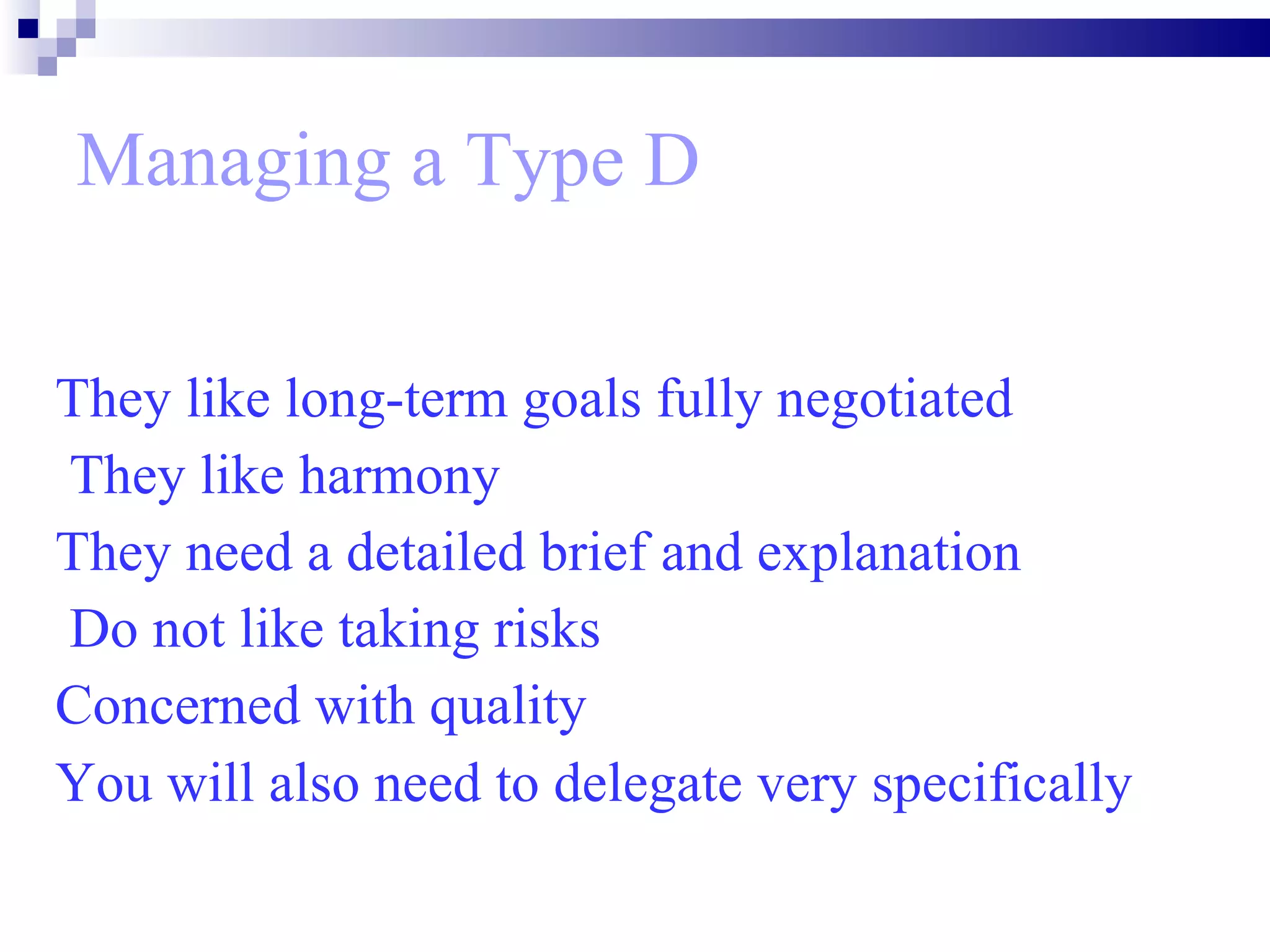 Managing a Type D

They like long-term goals fully negotiated
They like harmony
They need a detailed brief and explanation
Do not like taking risks
Concerned with quality
You will also need to delegate very specifically